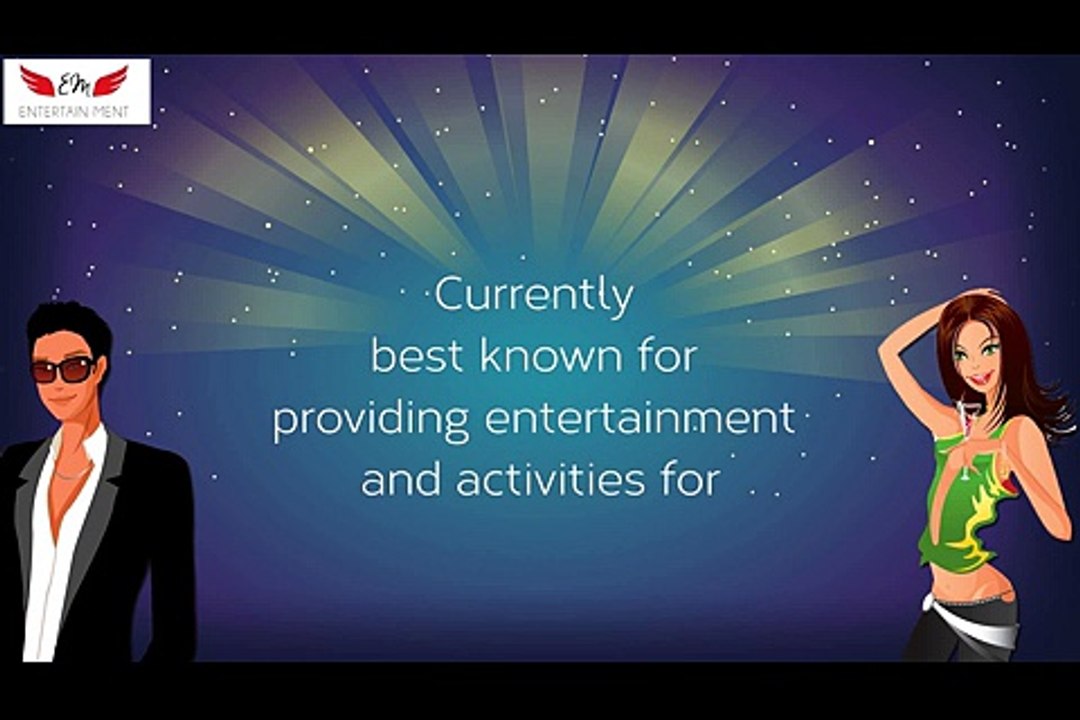 EM
ENTERTAIN MENT

Currently best known for providing entertainment and activities for